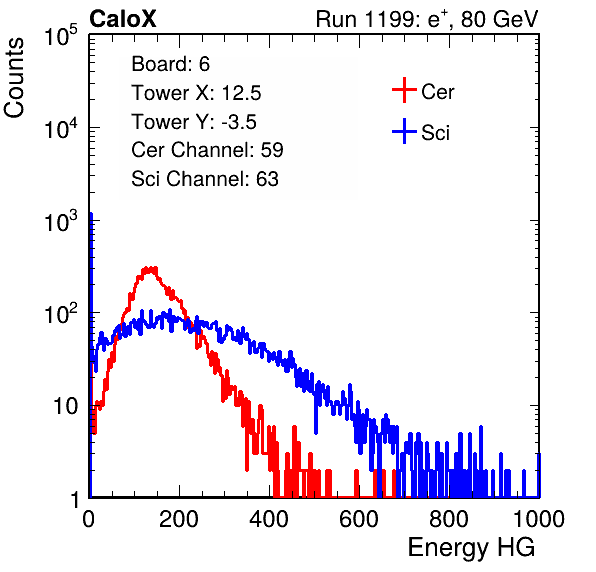 CaloX

Run 1199: $e^{+}$, 80 GeV

Counts

$10^5$
$10^4$
$10^3$
$10^2$
10
1

Board: 6
Tower X: 12.5
Tower Y: -3.5
Cer Channel: 59
Sci Channel: 63

Cer
Sci

0 200 400 600 800 1000

Energy HG